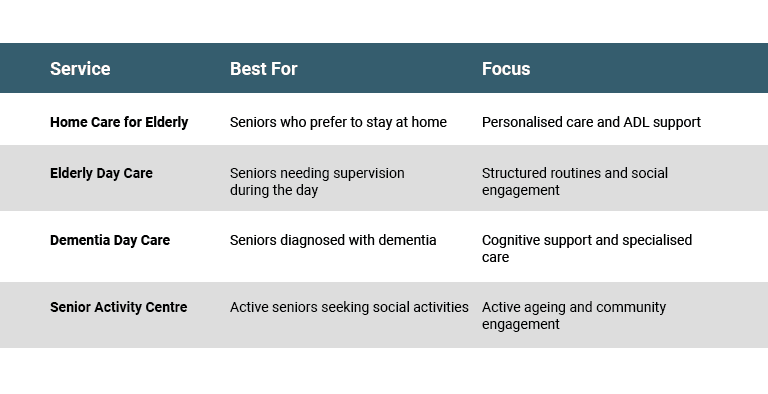 | Service | Best For | Focus |
|---|---|---|
| Home Care for Elderly | Seniors who prefer to stay at home | Personalised care and ADL support |
| Elderly Day Care | Seniors needing supervision during the day | Structured routines and social engagement |
| Dementia Day Care | Seniors diagnosed with dementia | Cognitive support and specialised care |
| Senior Activity Centre | Active seniors seeking social activities | Active ageing and community engagement |